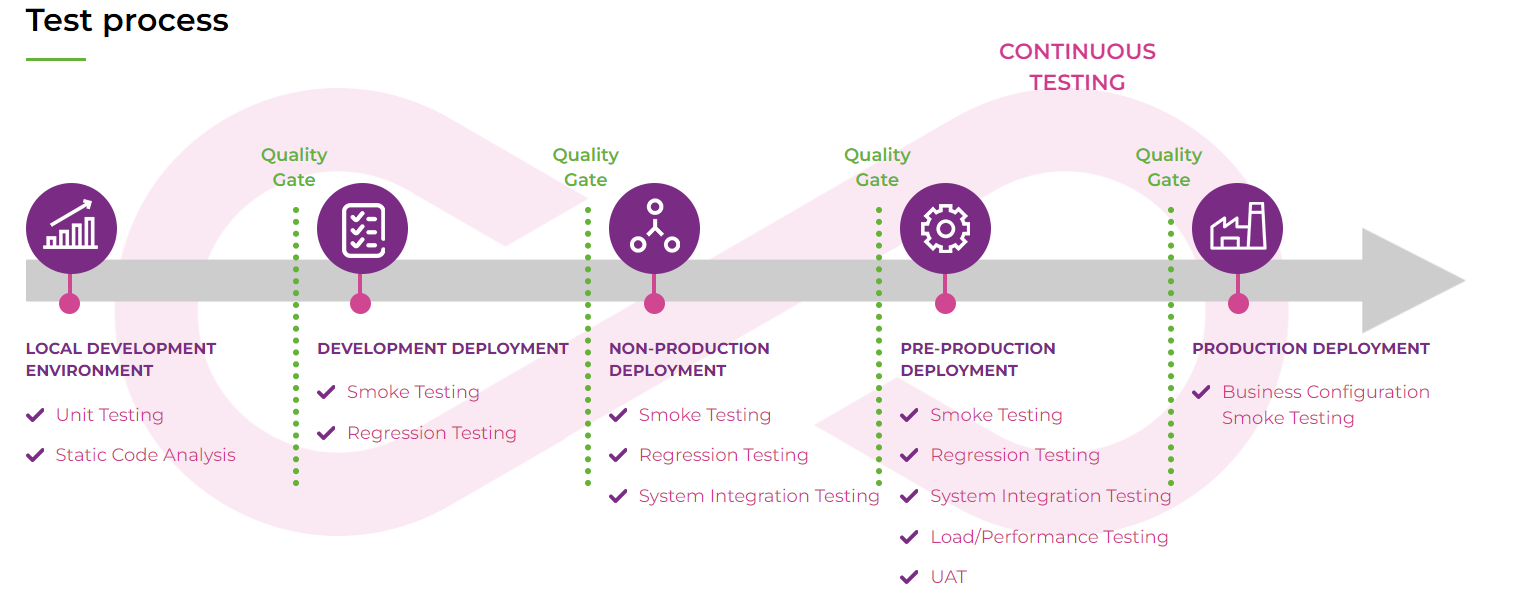 Test process

CONTINUOUS TESTING

Quality Gate

Quality Gate

Quality Gate

Quality Gate

LOCAL DEVELOPMENT ENVIRONMENT

Unit Testing

Static Code Analysis

DEVELOPMENT DEPLOYMENT

Smoke Testing

Regression Testing

NON-PRODUCTION DEPLOYMENT

Smoke Testing

Regression Testing

System Integration Testing

PRE-PRODUCTION DEPLOYMENT

Smoke Testing

Regression Testing

System Integration Testing

Load/Performance Testing

UAT

PRODUCTION DEPLOYMENT

Business Configuration Smoke Testing